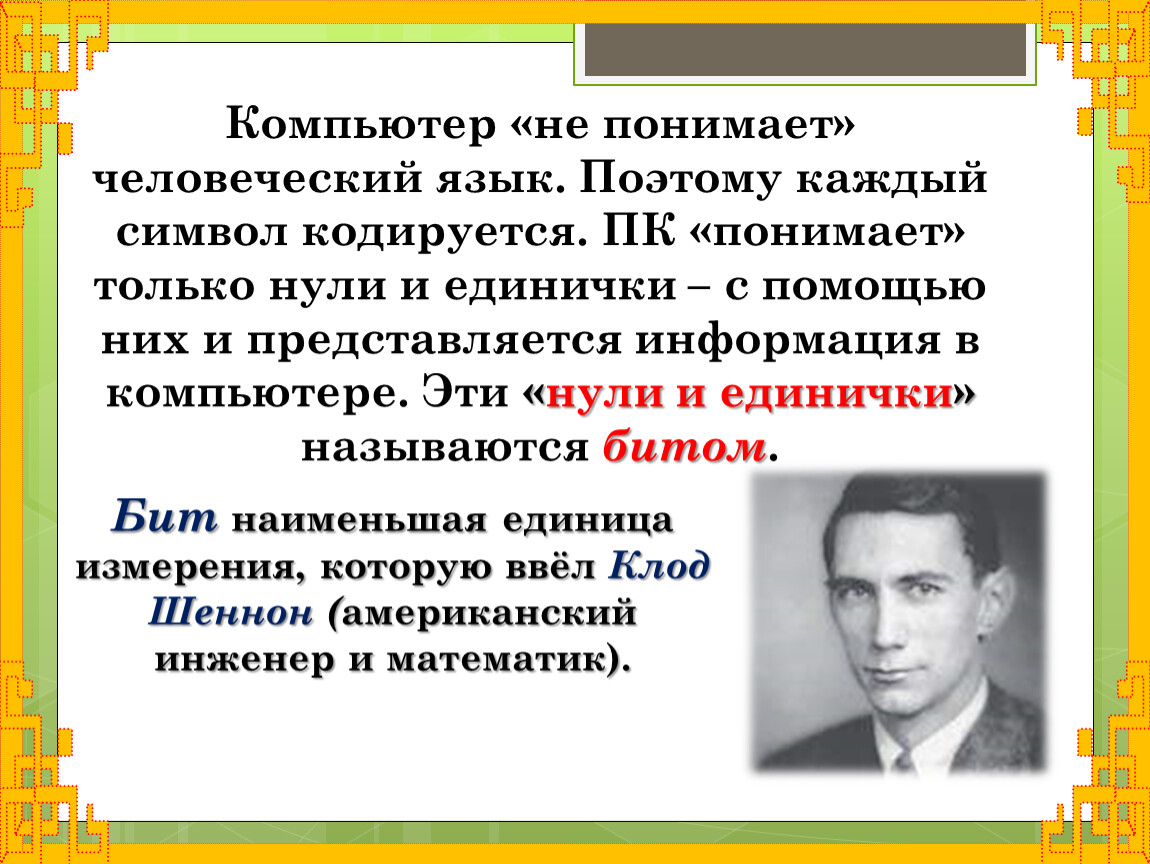 Компьютер «не понимает» человеческий язык. Поэтому каждый символ кодируется. ПК «понимает» только нули и единички – с помощью них и представляется информация в компьютере. Эти «нули и единички» называются битом.

Бит наименьшая единица измерения, которую ввёл Клод Шеннон (американский инженер и математик).